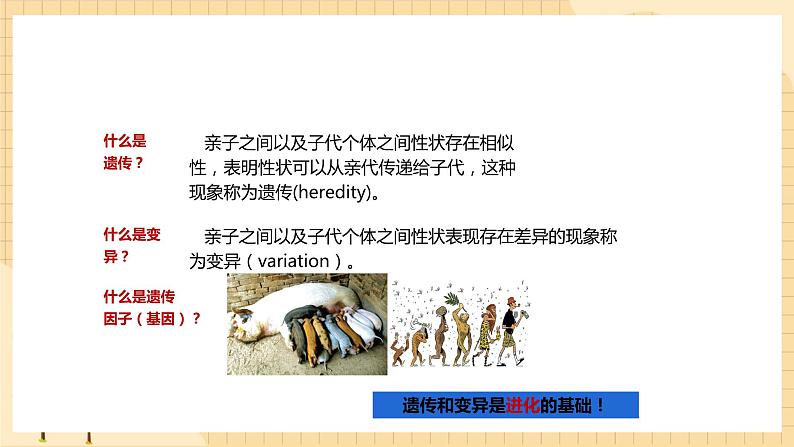 什么是遗传？

亲子之间以及子代个体之间性状存在相似性，表明性状可以从亲代传递给子代，这种现象称为遗传(heredity)。

什么是变异？

亲子之间以及子代个体之间性状表现存在差异的现象称为变异（variation）。

什么是遗传因子（基因）？

遗传和变异是进化的基础！